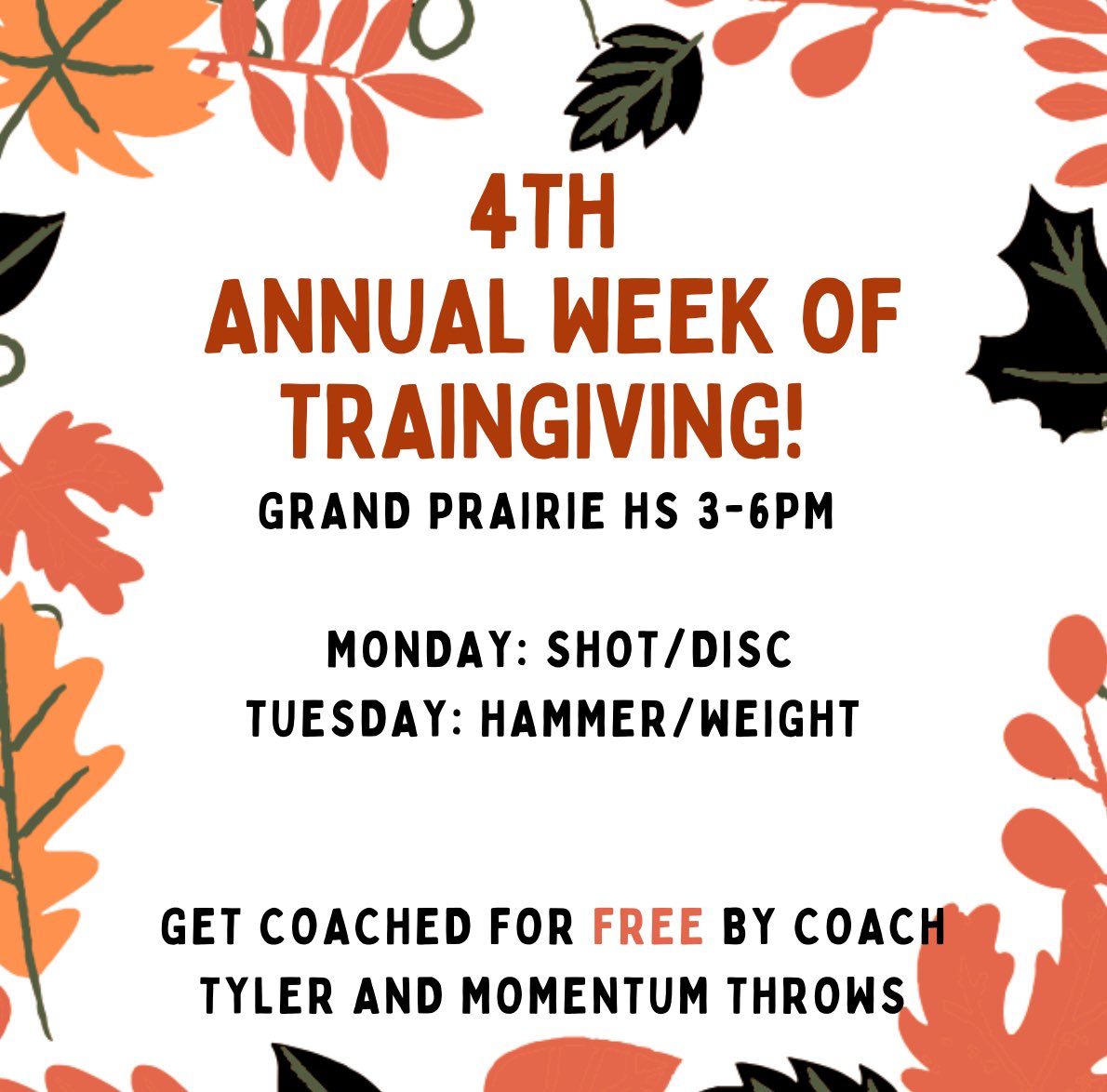 4TH
ANNUAL WEEK OF TRAINGIVING!
GRAND PRAIRIE HS 3-6PM

MONDAY: SHOT/DISC
TUESDAY: HAMMER/WEIGHT

GET COACHED FOR FREE BY COACH TYLER AND MOMENTUM THROWS